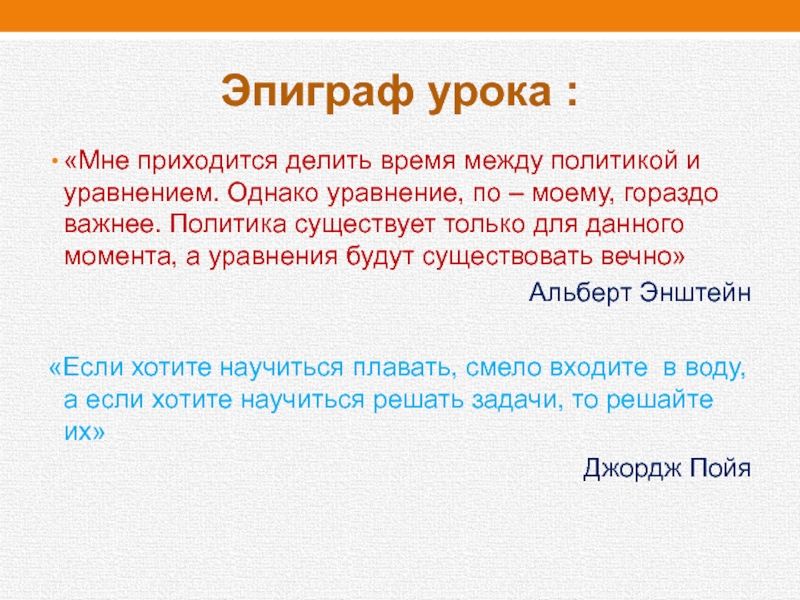 Эпиграф урока :

• «Мне приходится делить время между политикой и уравнением. Однако уравнение, по – моему, гораздо важнее. Политика существует только для данного момента, а уравнения будут существовать вечно»

Альберт Энштейн

«Если хотите научиться плавать, смело входите в воду, а если хотите научиться решать задачи, то решайте их»

Джордж Пойя